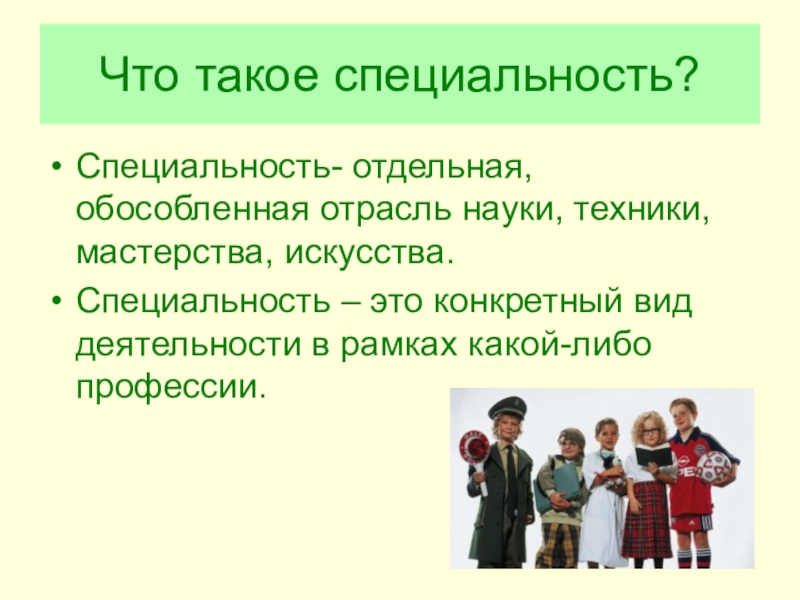 Что такое специальность?

• Специальность- отдельная, обособленная отрасль науки, техники, мастерства, искусства.

• Специальность – это конкретный вид деятельности в рамках какой-либо профессии.